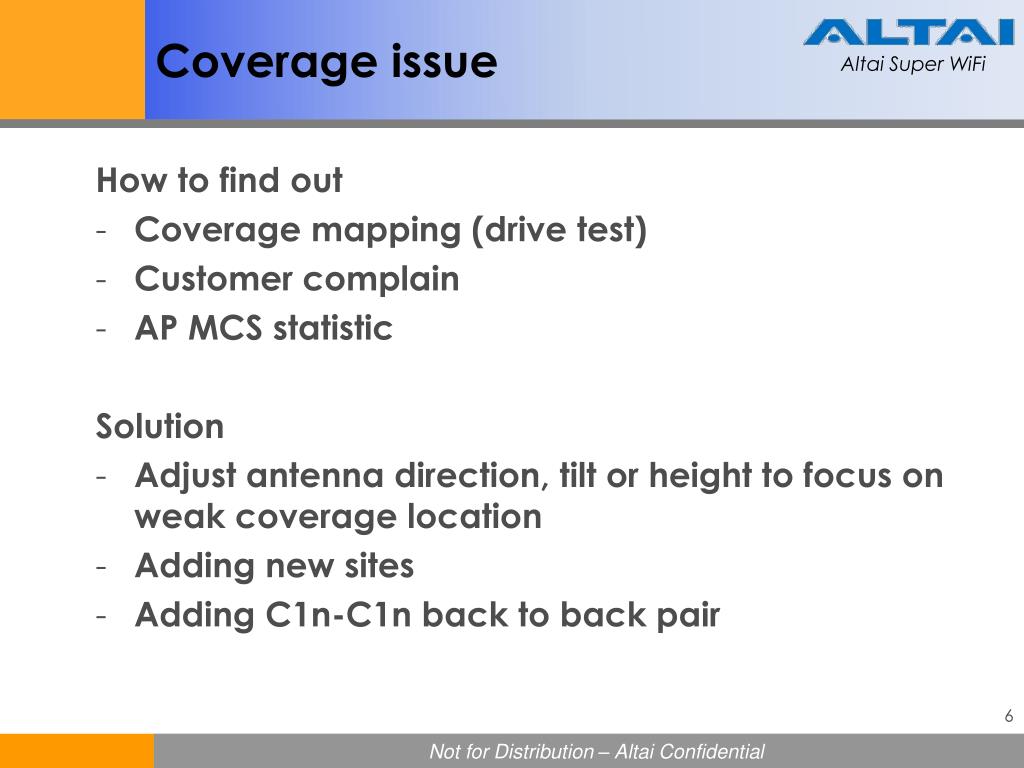 Coverage issue

ALTAI
Altai Super WiFi

How to find out
- Coverage mapping (drive test)
- Customer complain
- AP MCS statistic

Solution
- Adjust antenna direction, tilt or height to focus on weak coverage location
- Adding new sites
- Adding C1n-C1n back to back pair

6

Not for Distribution – Altai Confidential